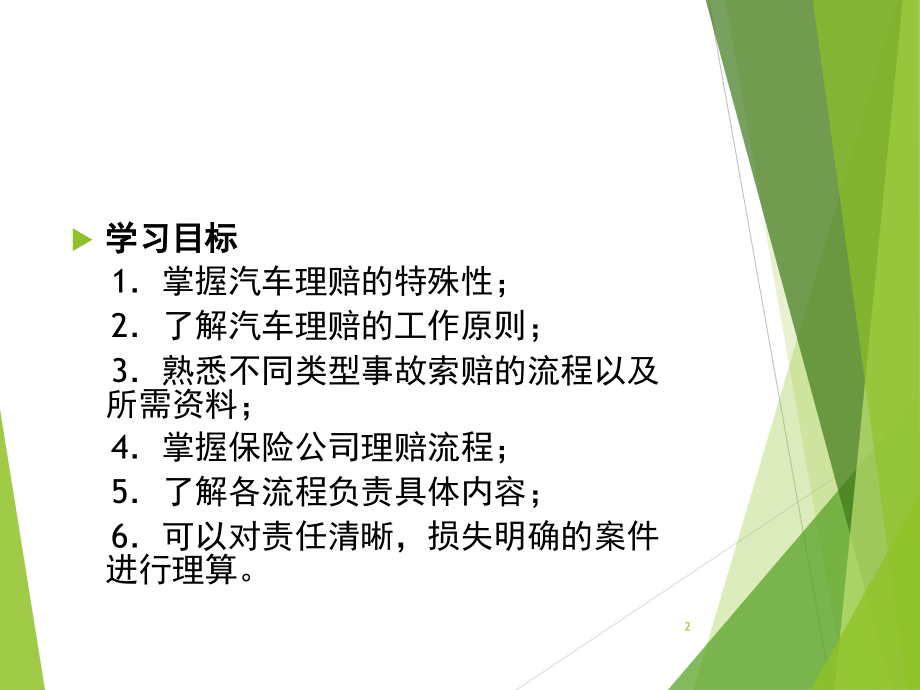 学习目标

1．掌握汽车理赔的特殊性；

2．了解汽车理赔的工作原则；

3．熟悉不同类型事故索赔的流程以及所需资料；

4．掌握保险公司理赔流程；

5．了解各流程负责具体内容；

6．可以对责任清晰，损失明确的案件进行理算。

2